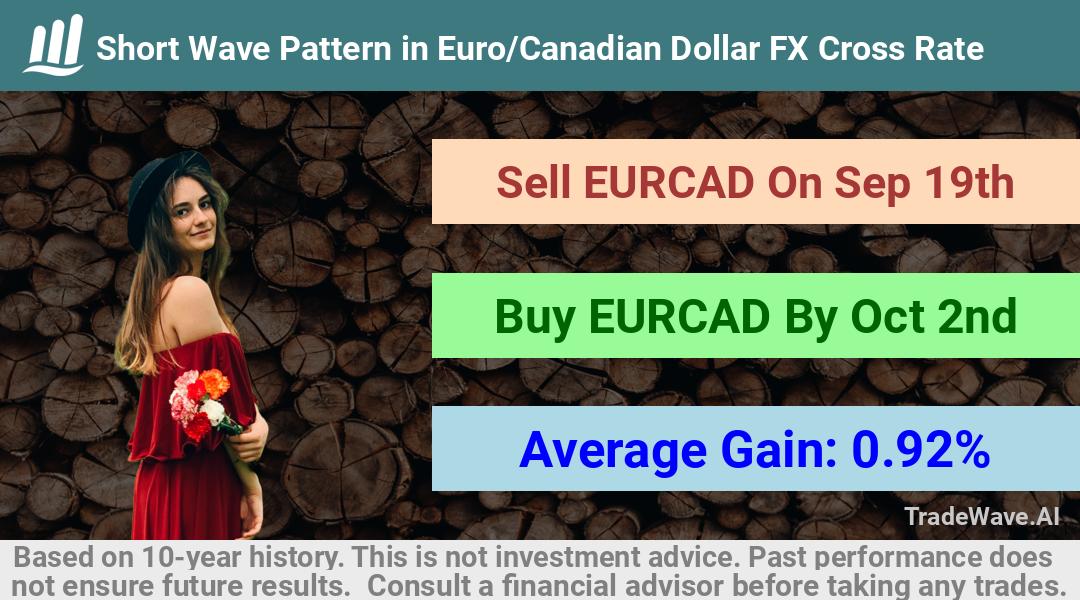 Short Wave Pattern in Euro/Canadian Dollar FX Cross Rate

Sell EURCAD On Sep 19th

Buy EURCAD By Oct 2nd

Average Gain: 0.92%

TradeWave.AI

Based on 10-year history. This is not investment advice. Past performance does not ensure future results. Consult a financial advisor before taking any trades.